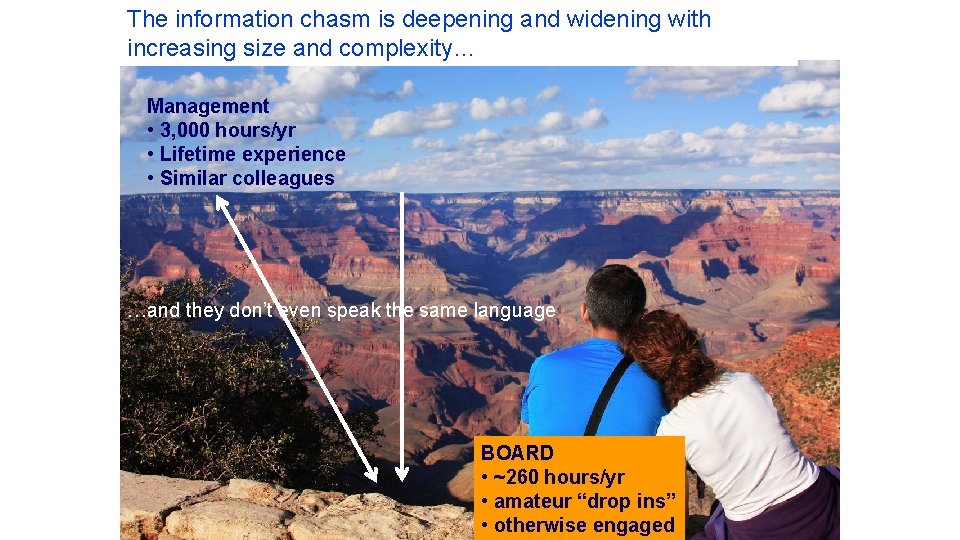 The information chasm is deepening and widening with increasing size and complexity…

Management
• 3,000 hours/yr
• Lifetime experience
• Similar colleagues

…and they don't even speak the same language

BOARD
• ~260 hours/yr
• amateur "drop ins"
• otherwise engaged